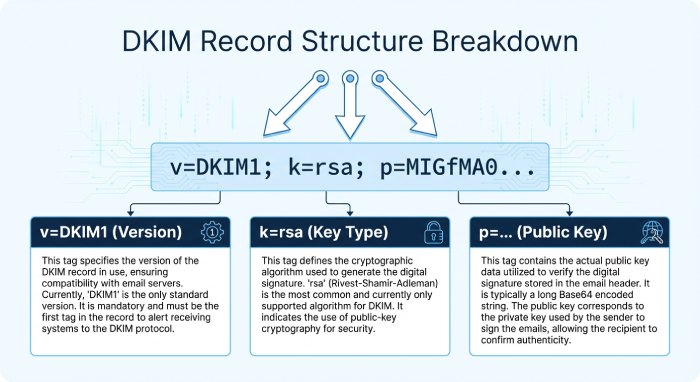 DKIM Record Structure Breakdown

v=DKIM1; k=rsa; p=MIGfMA0...

v=DKIM1 (Version)

This tag specifies the version of the DKIM record in use, ensuring compatibility with email servers. Currently, 'DKIM1' is the only standard version. It is mandatory and must be the first tag in the record to alert receiving systems to the DKIM protocol.

k=rsa (Key Type)

This tag defines the cryptographic algorithm used to generate the digital signature. 'rsa' (Rivest-Shamir-Adleman) is the most common and currently only supported algorithm for DKIM. It indicates the use of public-key cryptography for security.

p=... (Public Key)

This tag contains the actual public key data utilized to verify the digital signature stored in the email header. It is typically a long Base64 encoded string. The public key corresponds to the private key used by the sender to sign the emails, allowing the recipient to confirm authenticity.